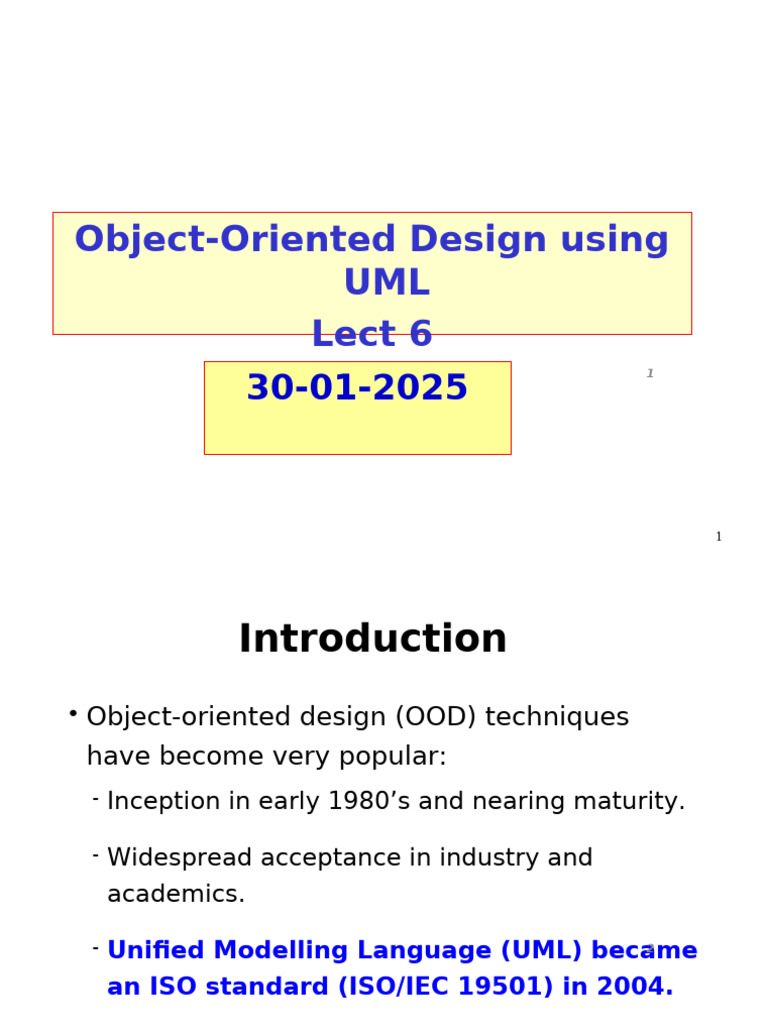 Object-Oriented Design using UML
Lect 6

30-01-2025

1

1

Introduction

• Object-oriented design (OOD) techniques have become very popular:

- Inception in early 1980’s and nearing maturity.

- Widespread acceptance in industry and academics.

- Unified Modelling Language (UML) became an ISO standard (ISO/IEC 19501) in 2004.